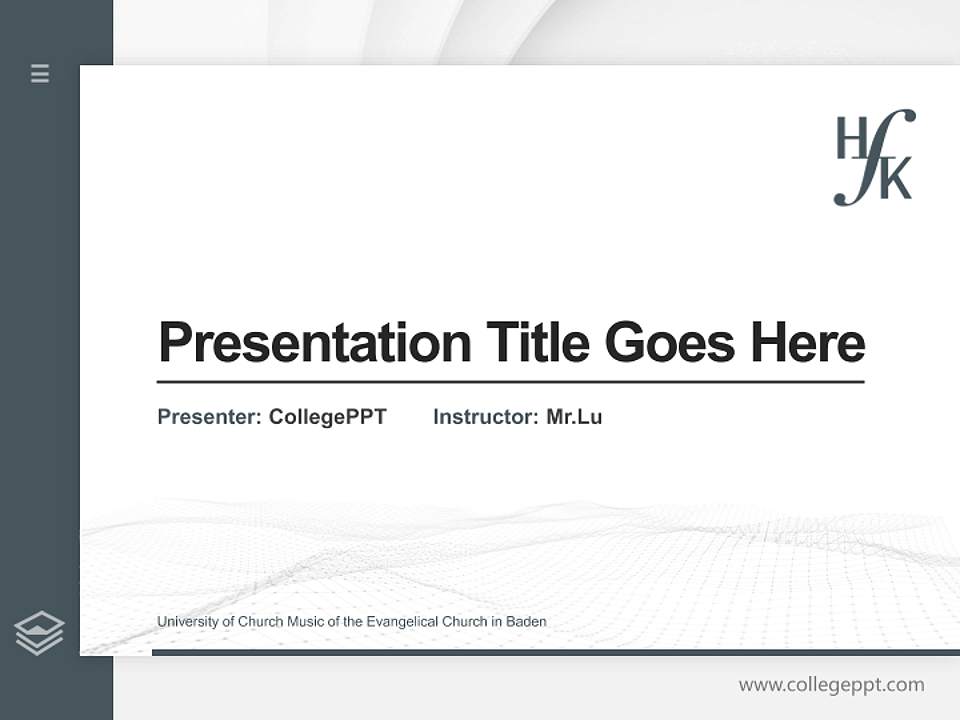 HfK

Presentation Title Goes Here

Presenter: CollegePPT Instructor: Mr.Lu

University of Church Music of the Evangelical Church in Baden

www.collegeppt.com